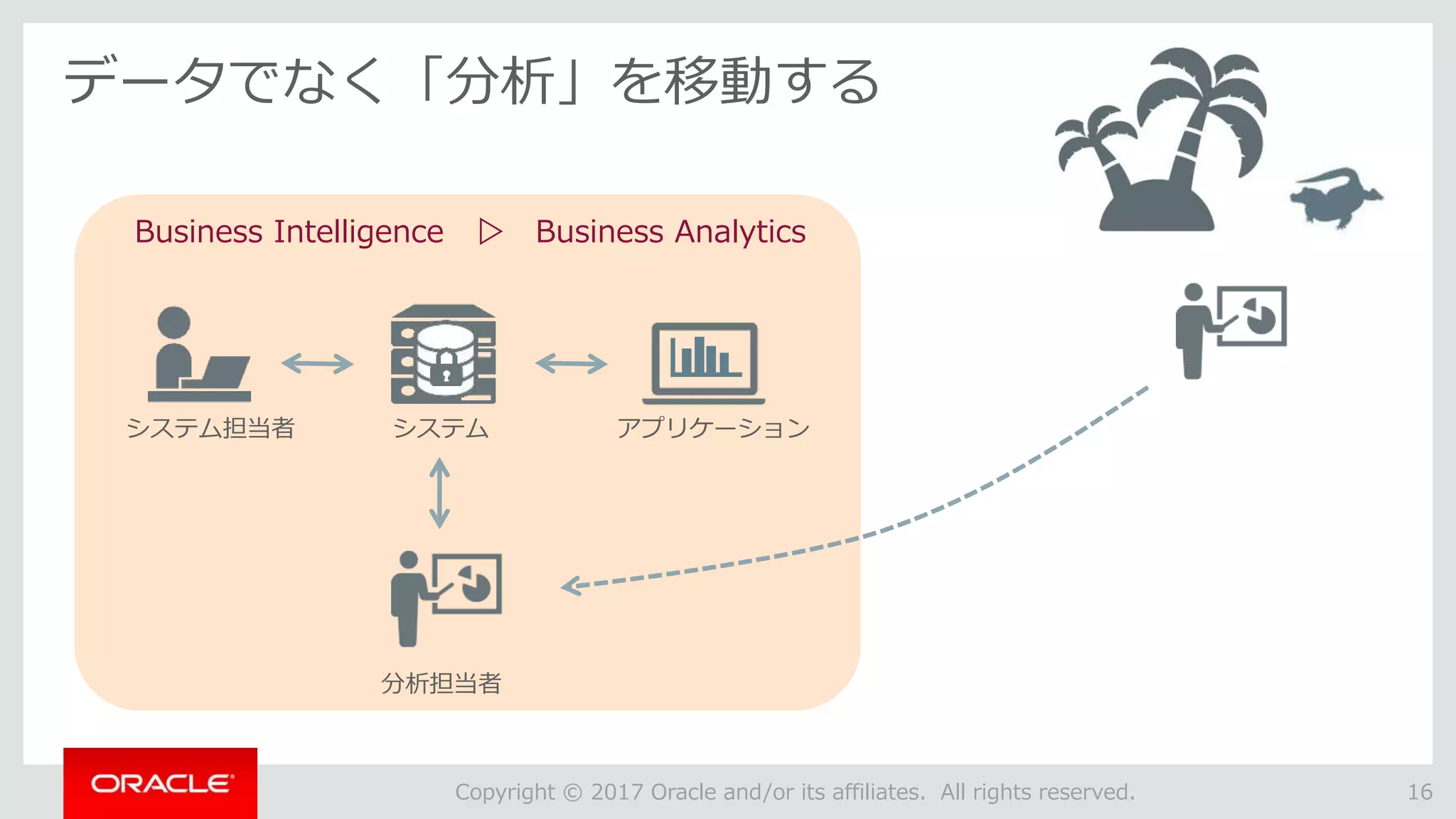 データでなく「分析」を移動する

Business Intelligence ▷ Business Analytics

システム担当者

システム

アプリケーション

分析担当者

ORACLE

Copyright © 2017 Oracle and/or its affiliates. All rights reserved.

16